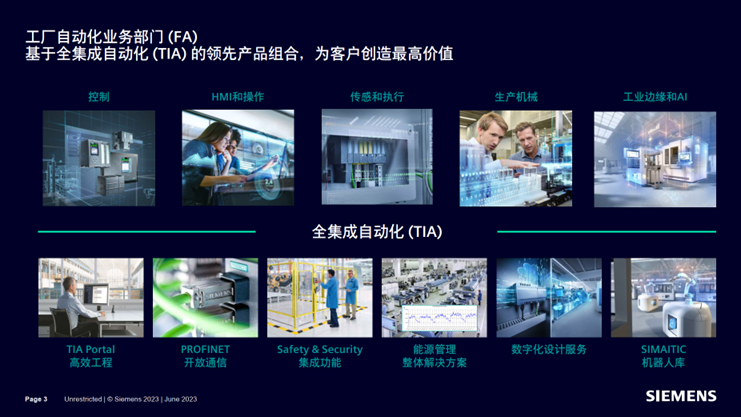 工厂自动化业务部门 (FA)
基于全集成自动化 (TIA) 的领先产品组合，为客户创造最高价值

控制

HMI和操作

传感和执行

生产机械

工业边缘和AI

全集成自动化 (TIA)

TIA Portal
高效工程

PROFINET
开放通信

Safety & Security
集成功能

能源管理
整体解决方案

数字化设计服务

SIMAITIC
机器人库

Page 3 Unrestricted | © Siemens 2023 | June 2023

SIEMENS